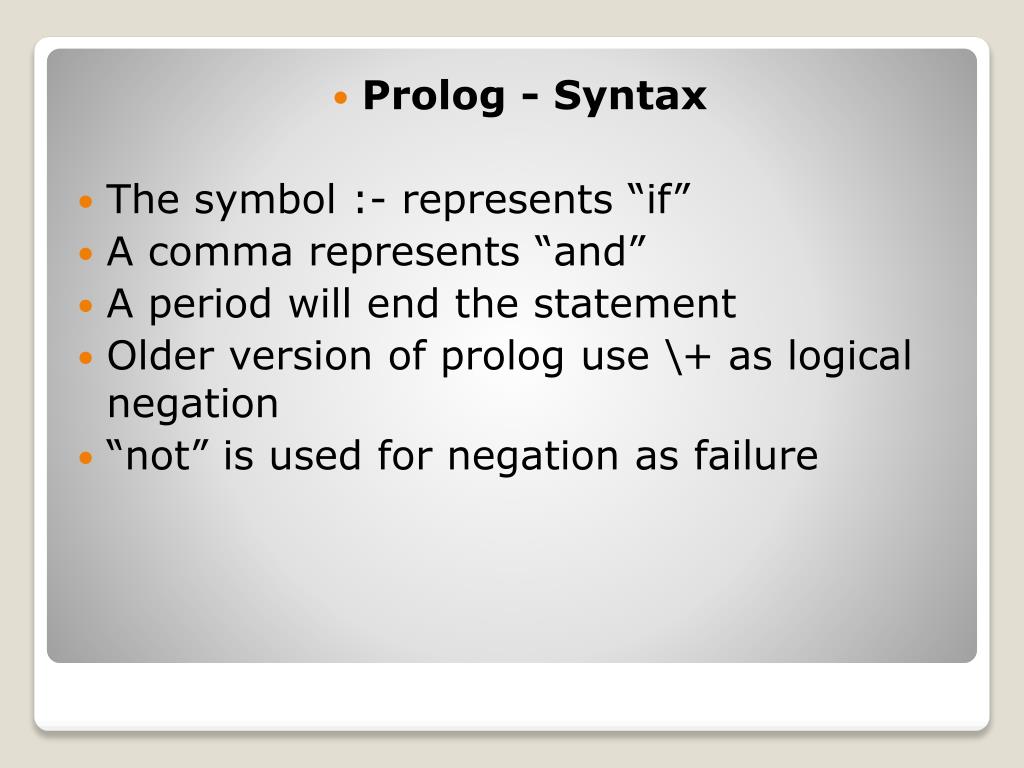 • Prolog - Syntax

• The symbol :- represents “if”
• A comma represents “and”
• A period will end the statement
• Older version of prolog use \+ as logical negation
• “not” is used for negation as failure